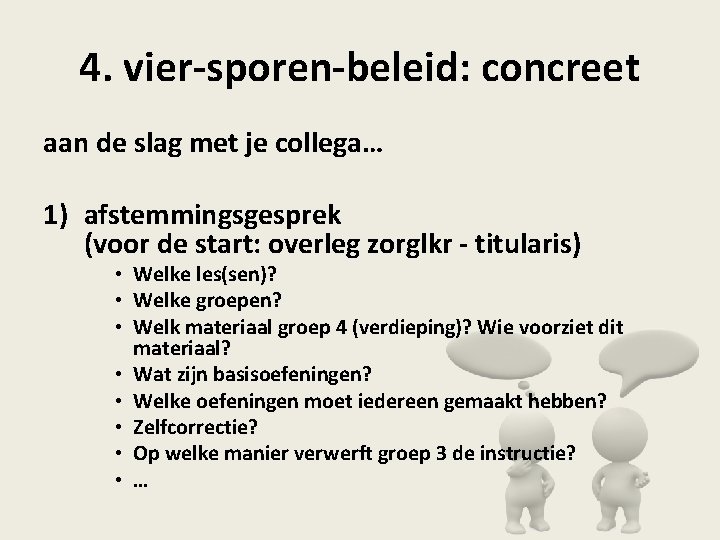 4. vier-sporen-beleid: concreet

aan de slag met je collega…

1) afstemmingsgesprek
(voor de start: overleg zorglkr - titularis)

• Welke les(sen)?
• Welke groepen?
• Welk materiaal groep 4 (verdieping)? Wie voorziet dit materiaal?
• Wat zijn basisoefeningen?
• Welke oefeningen moet iedereen gemaakt hebben?
• Zelfcorrectie?
• Op welke manier verwerft groep 3 de instructie?
• …